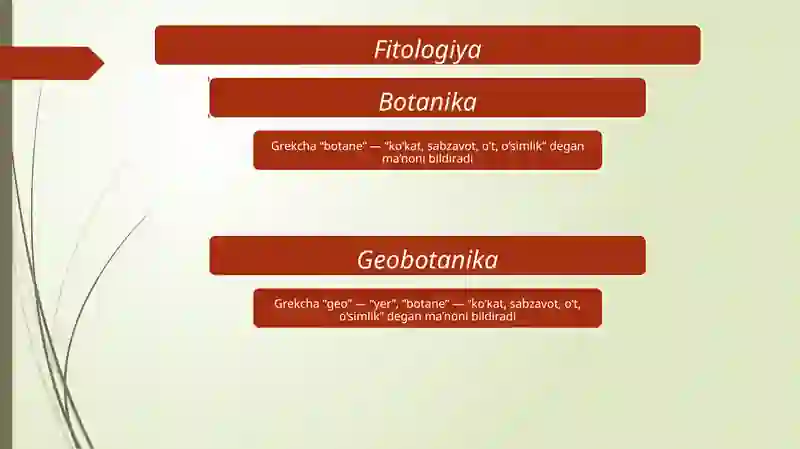 Fitologiya

Botanika

Grekcha "botane" — "ko'kat, sabzavot, o't, o'simlik" degan ma'noni bildiradi

Geobotanika

Grekcha "geo" — "yer", "botane" — "ko'kat, sabzavot, o't, o'simlik" degan ma'noni bildiradi